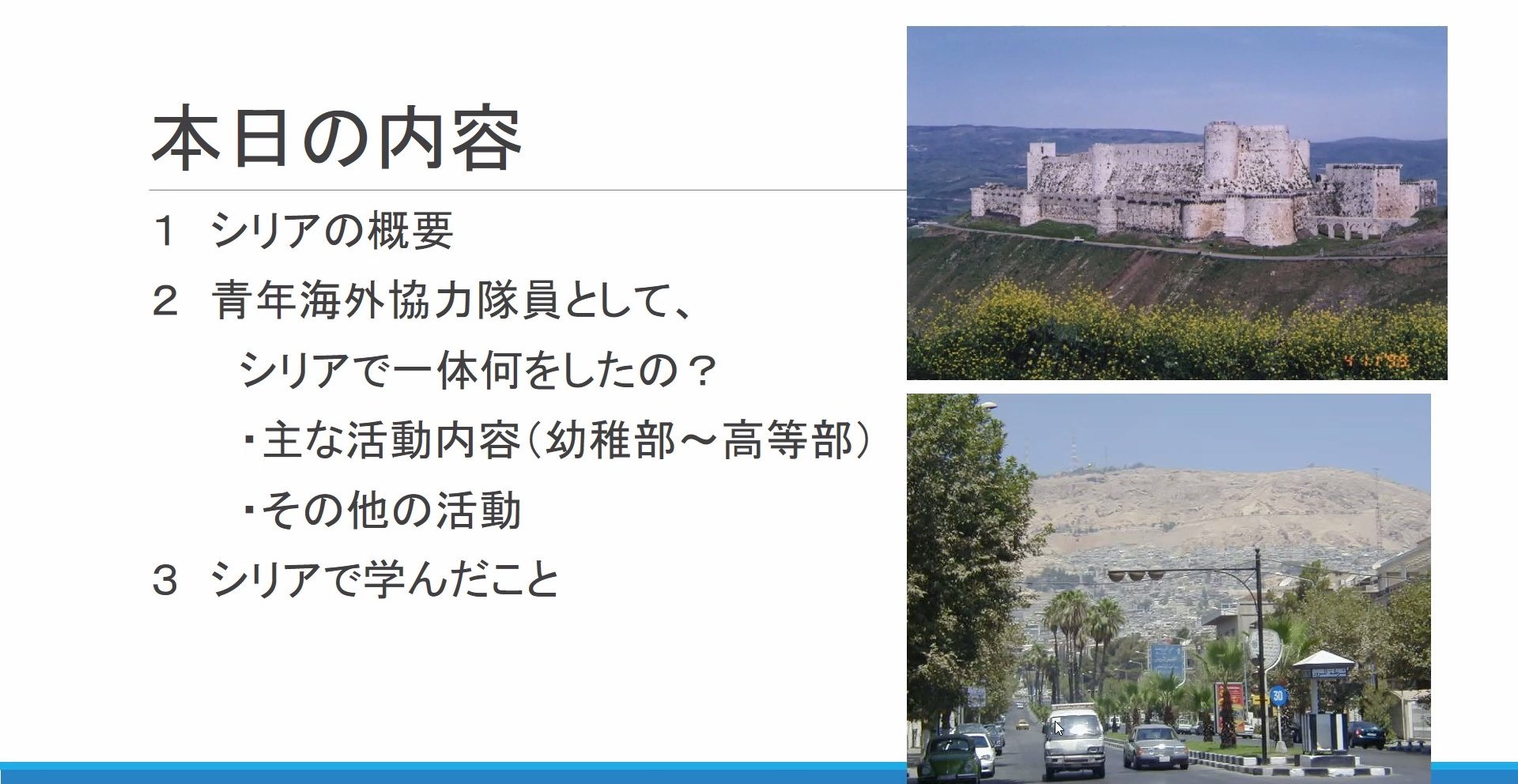 本日の内容

１　シリアの概要

２　青年海外協力隊員として、

シリアで一体何をしたの？

・主な活動内容（幼稚部～高等部）

・その他の活動

３　シリアで学んだこと

4 1 '98

30